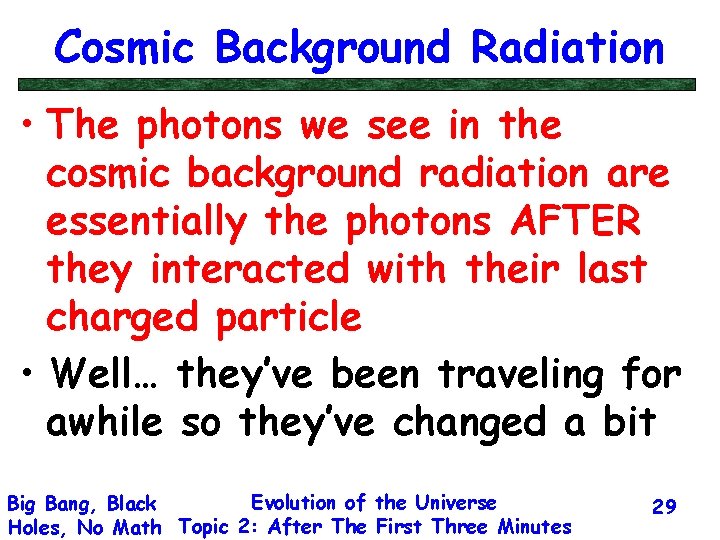 Cosmic Background Radiation

• The photons we see in the cosmic background radiation are essentially the photons AFTER they interacted with their last charged particle

• Well… they've been traveling for awhile so they've changed a bit

Big Bang, Black Holes, No Math

Evolution of the Universe
Topic 2: After The First Three Minutes

29